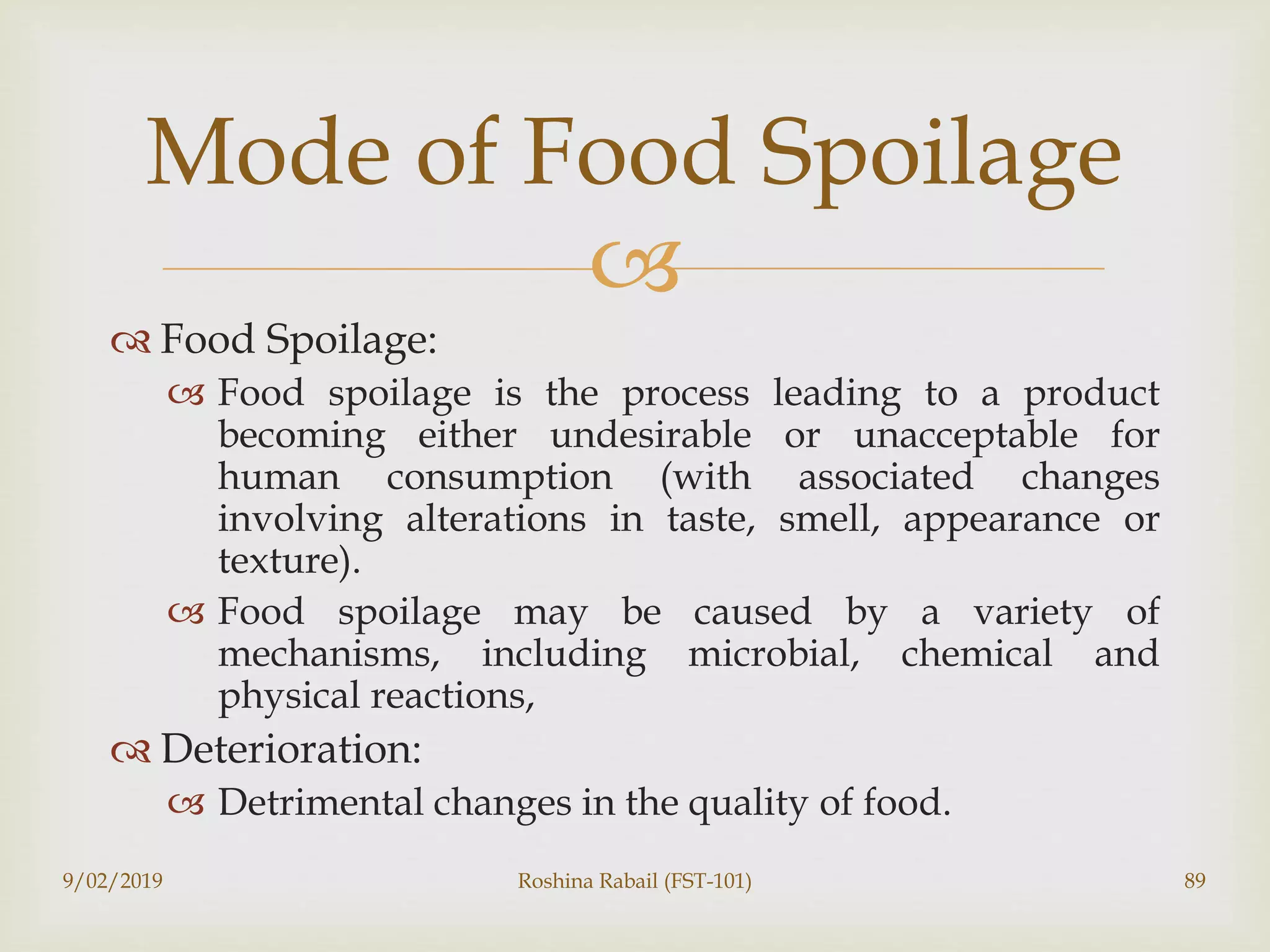 Mode of Food Spoilage

Food Spoilage:

Food spoilage is the process leading to a product becoming either undesirable or unacceptable for human consumption (with associated changes involving alterations in taste, smell, appearance or texture).

Food spoilage may be caused by a variety of mechanisms, including microbial, chemical and physical reactions,

Deterioration:

Detrimental changes in the quality of food.

9/02/2019

Roshina Rabail (FST-101)

89